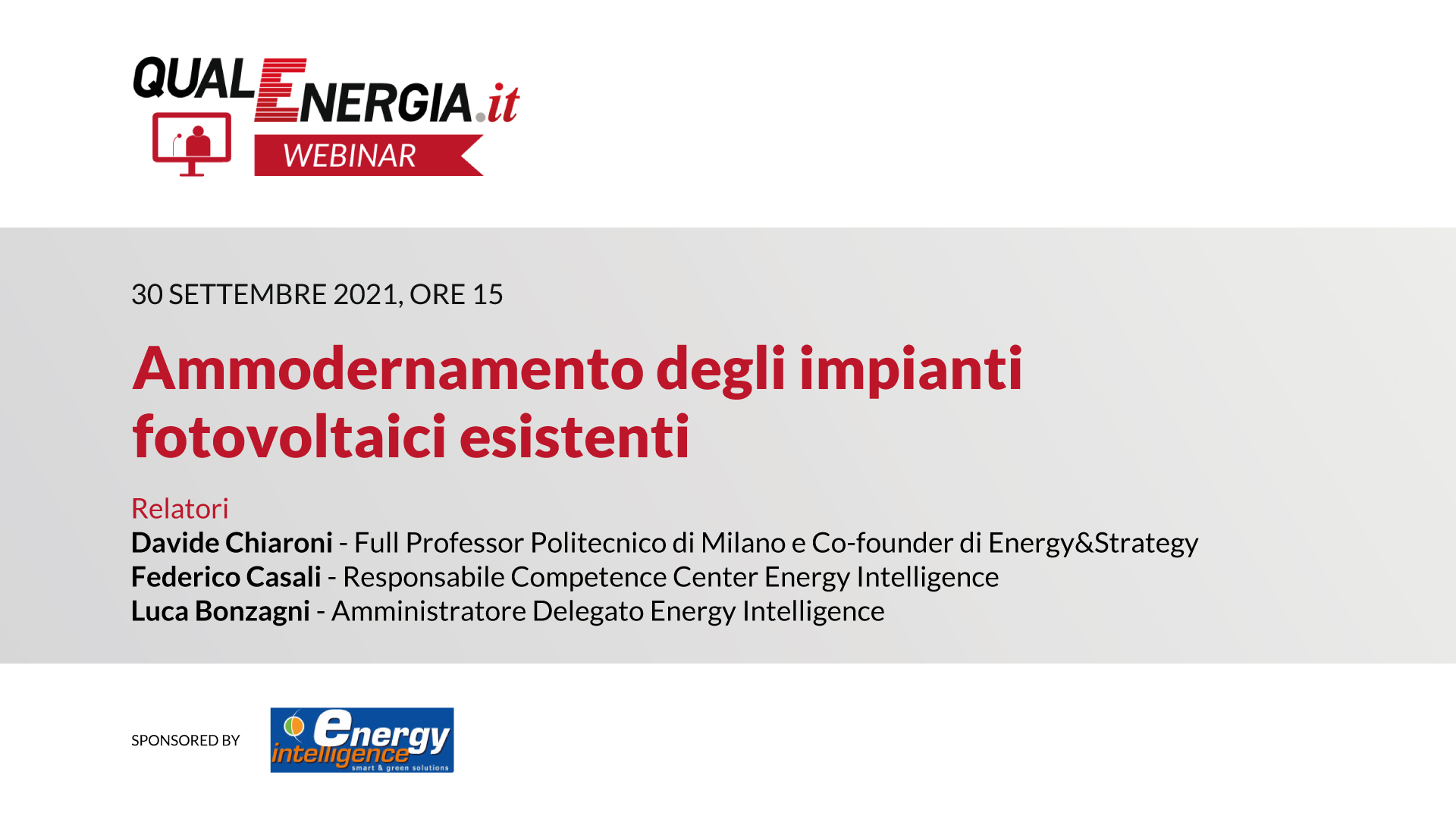 QUALENERGIA.it
WEBINAR

30 SETTEMBRE 2021, ORE 15

Ammodernamento degli impianti fotovoltaici esistenti

Relatori
Davide Chiaroni - Full Professor Politecnico di Milano e Co-founder di Energy&Strategy
Federico Casali - Responsabile Competence Center Energy Intelligence
Luca Bonzagni - Amministratore Delegato Energy Intelligence

SPONSORED BY

energy intelligence
smart & green solutions